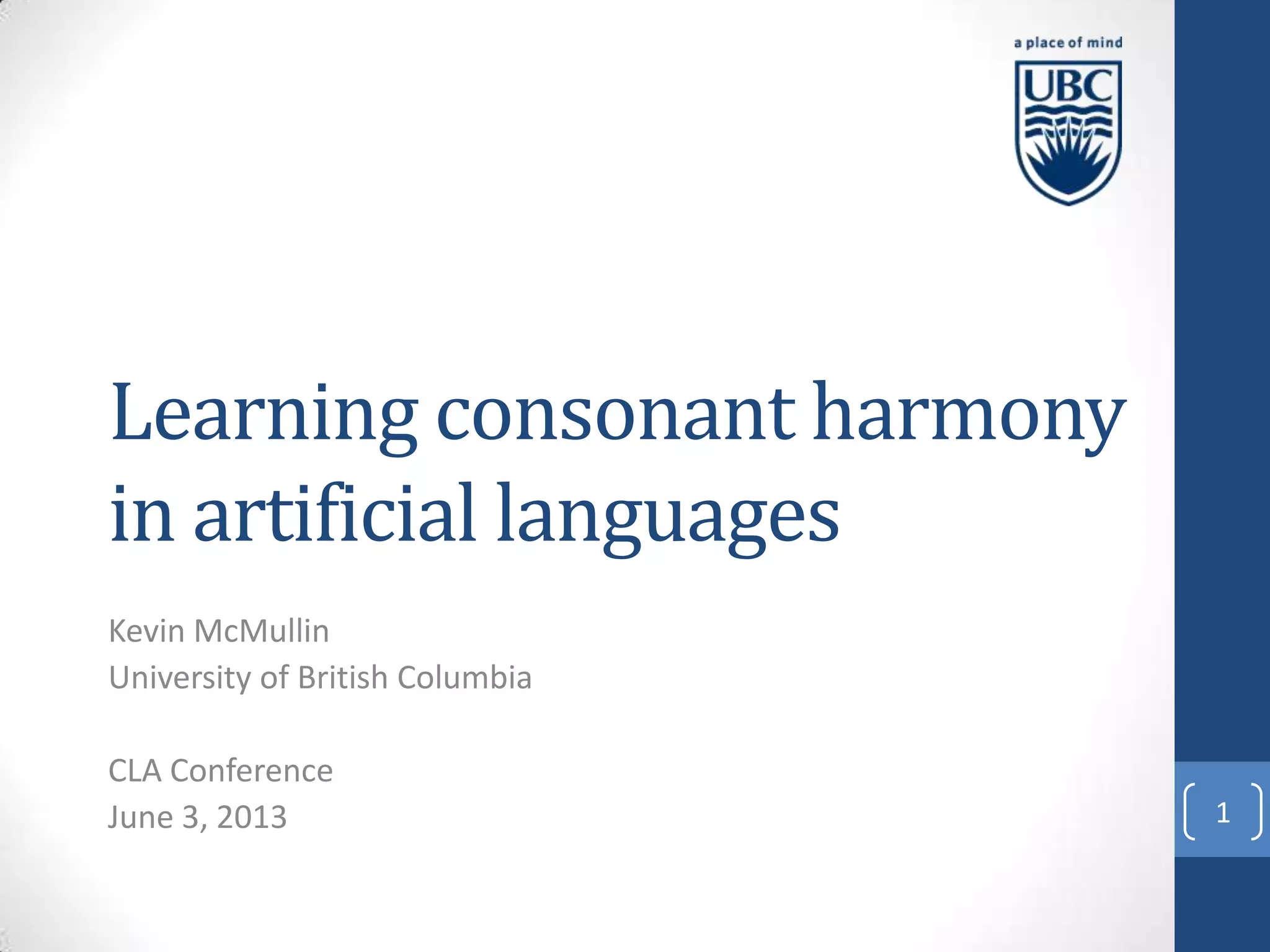 a place of mind

UBC

Learning consonant harmony in artificial languages

Kevin McMullin
University of British Columbia

CLA Conference
June 3, 2013

1